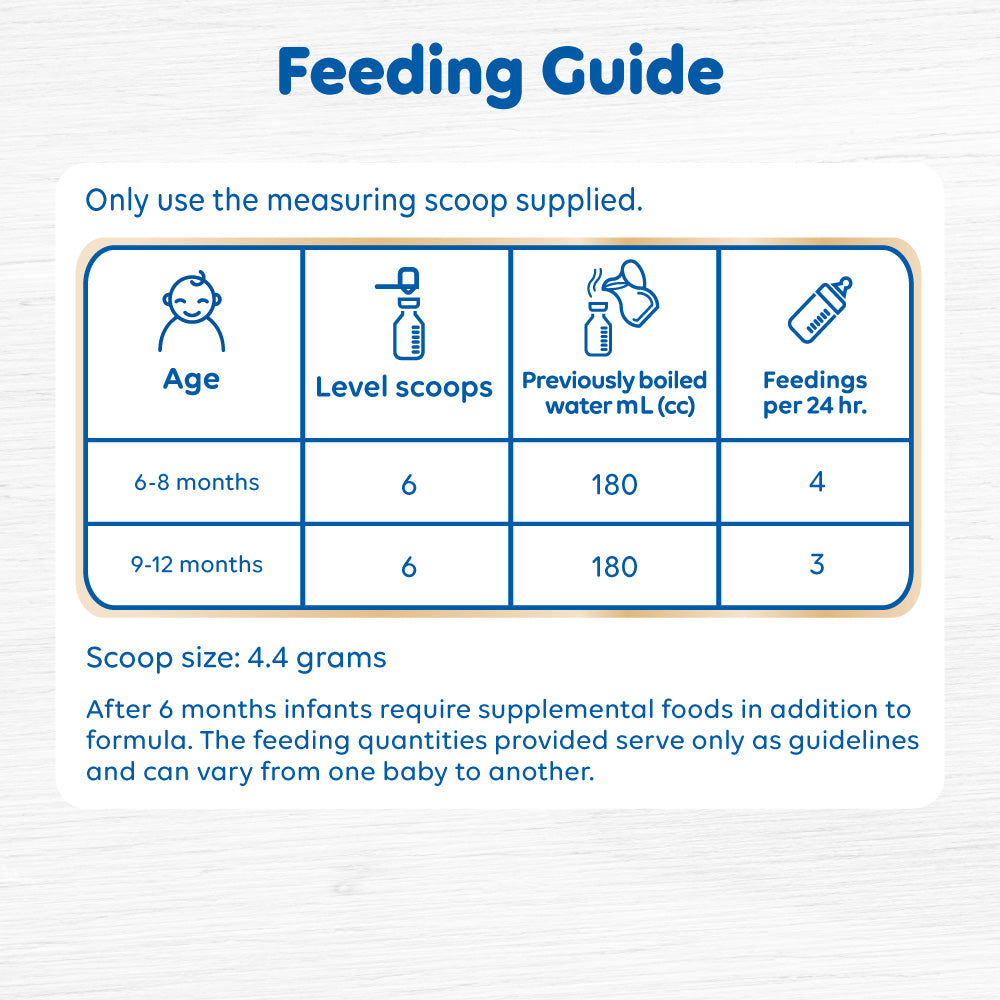 Feeding Guide

Only use the measuring scoop supplied.

| Age | Level scoops | Previously boiled water mL (cc) | Feedings per 24 hr. |
|---|---|---|---|
| 6-8 months | 6 | 180 | 4 |
| 9-12 months | 6 | 180 | 3 |

Scoop size: 4.4 grams

After 6 months infants require supplemental foods in addition to formula. The feeding quantities provided serve only as guidelines and can vary from one baby to another.